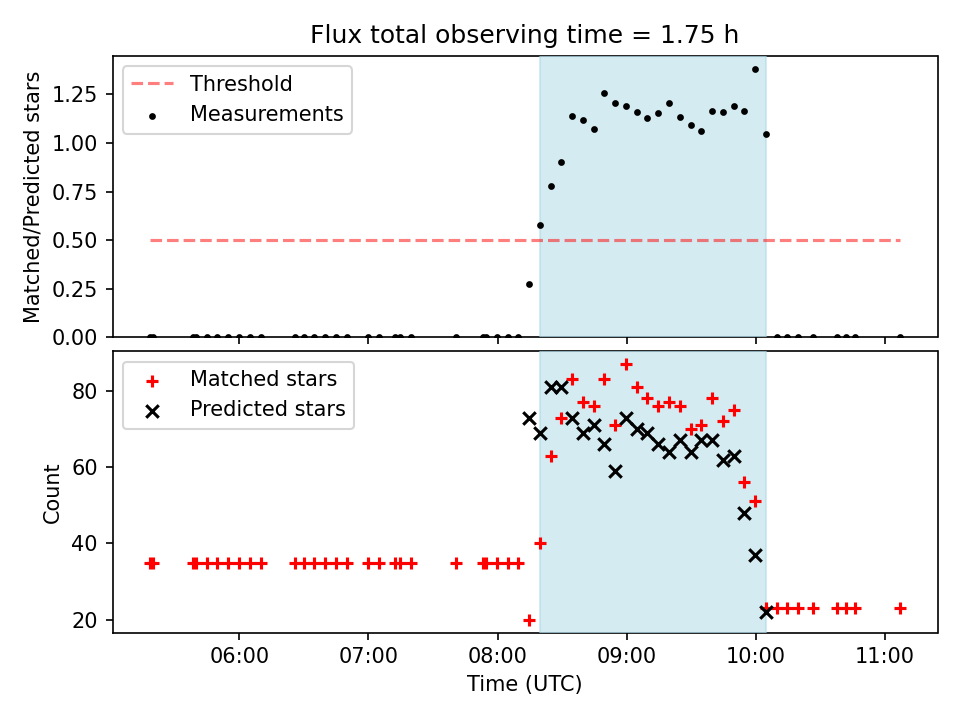 Flux total observing time = 1.75 h

Threshold
Measurements

Matched/Predicted stars

1.25
1.00
0.75
0.50
0.25
0.00

Matched stars
Predicted stars

Count

80
60
40
20

06:00
07:00
08:00
09:00
10:00
11:00

Time (UTC)